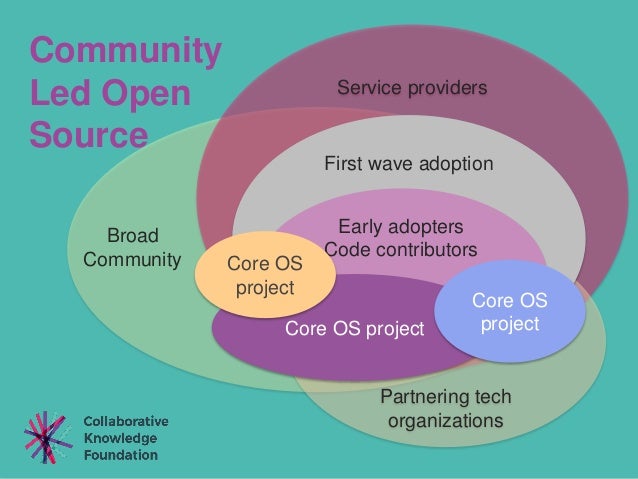 Community Led Open Source

Service providers

First wave adoption

Early adopters
Code contributors

Broad Community

Core OS project

Core OS project

Core OS project

Partnering tech organizations

Collaborative Knowledge Foundation